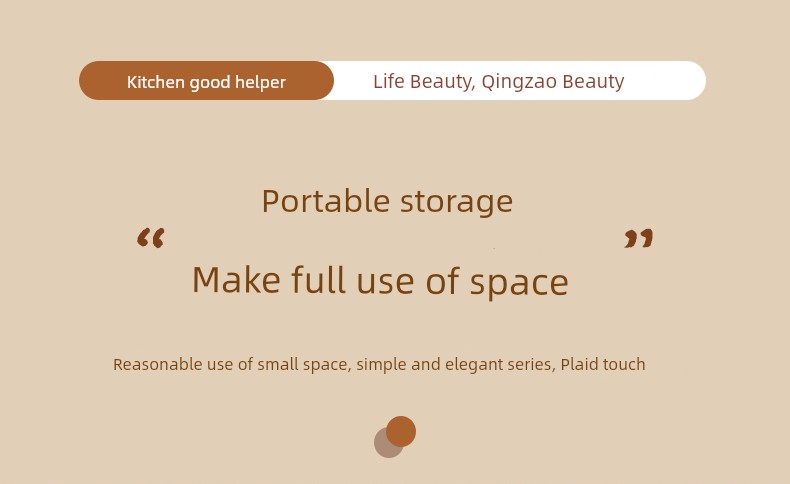 Kitchen good helper Life Beauty, Qingzao Beauty

Portable storage

“ ”

Make full use of space

Reasonable use of small space, simple and elegant series, Plaid touch